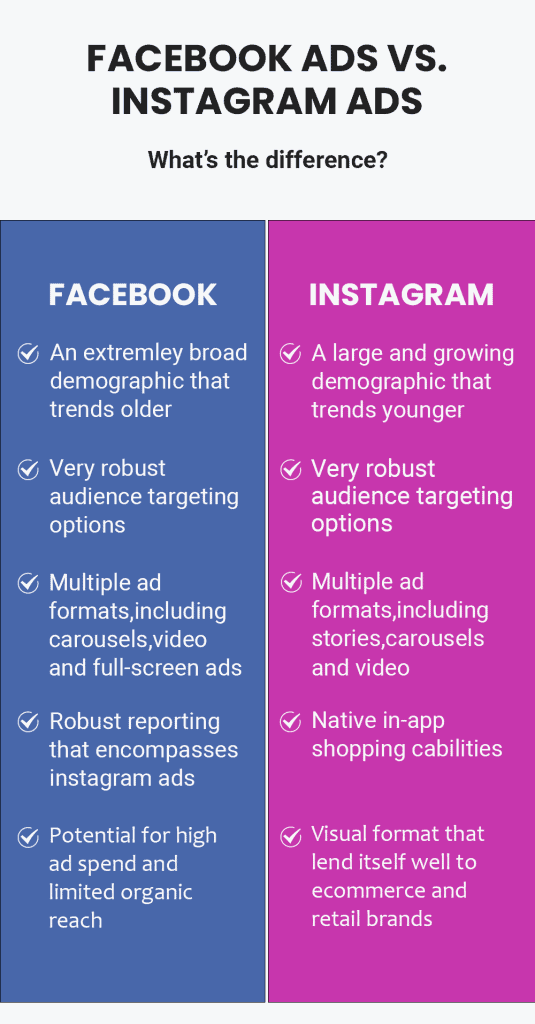 FACEBOOK ADS VS. INSTAGRAM ADS

What's the difference?

FACEBOOK

An extremley broad demographic that trends older

Very robust audience targeting options

Multiple ad formats,including carousels,video and full-screen ads

Robust reporting that encompasses instagram ads

Potential for high ad spend and limited organic reach

INSTAGRAM

A large and growing demographic that trends younger

Very robust audience targeting options

Multiple ad formats,including stories,carousels and video

Native in-app shopping cabilities

Visual format that lend itself well to ecommerce and retail brands